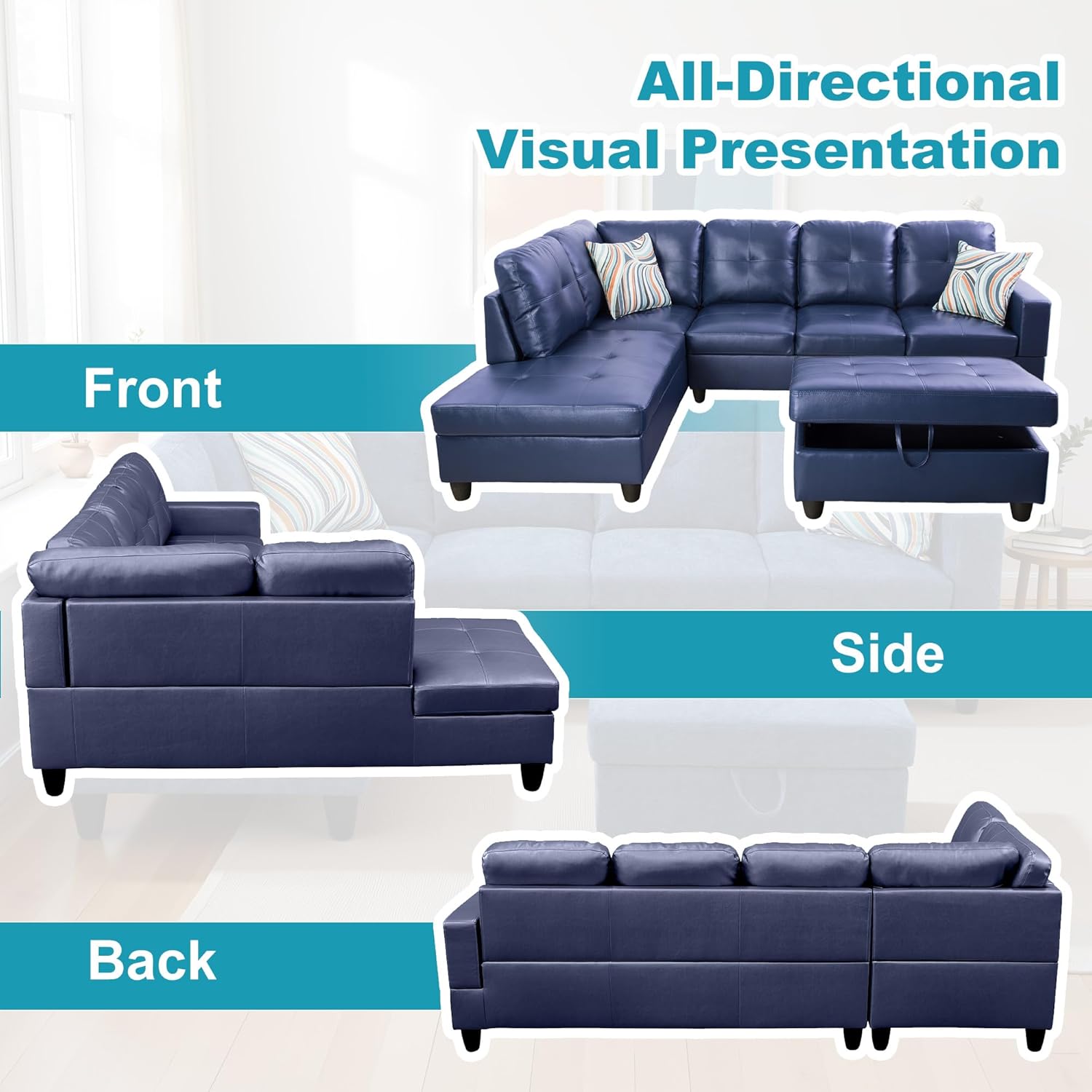 All-Directional Visual Presentation

Front

Side

Back